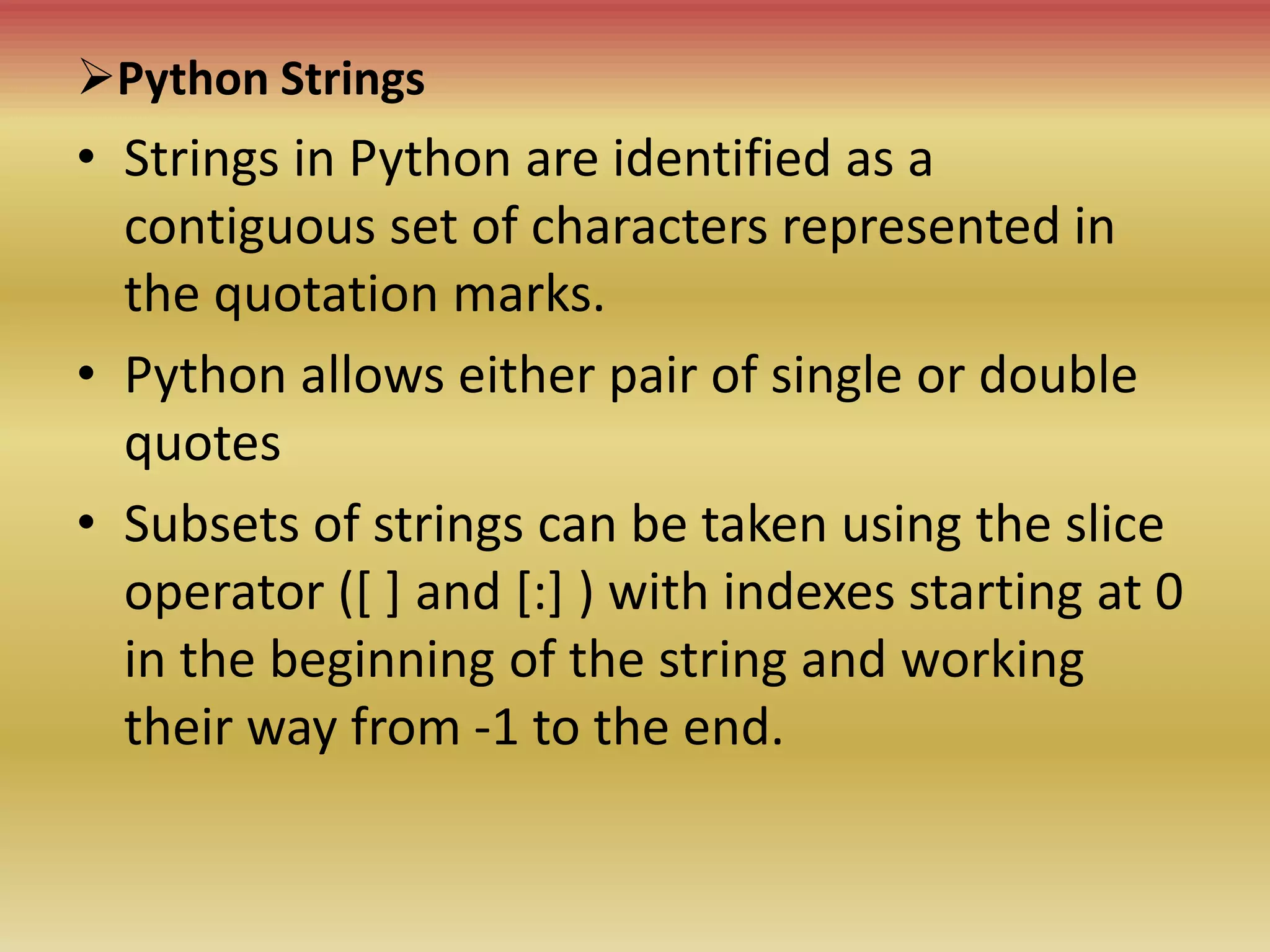 ➢Python Strings

• Strings in Python are identified as a contiguous set of characters represented in the quotation marks.

• Python allows either pair of single or double quotes

• Subsets of strings can be taken using the slice operator ([ ] and [:] ) with indexes starting at 0 in the beginning of the string and working their way from -1 to the end.